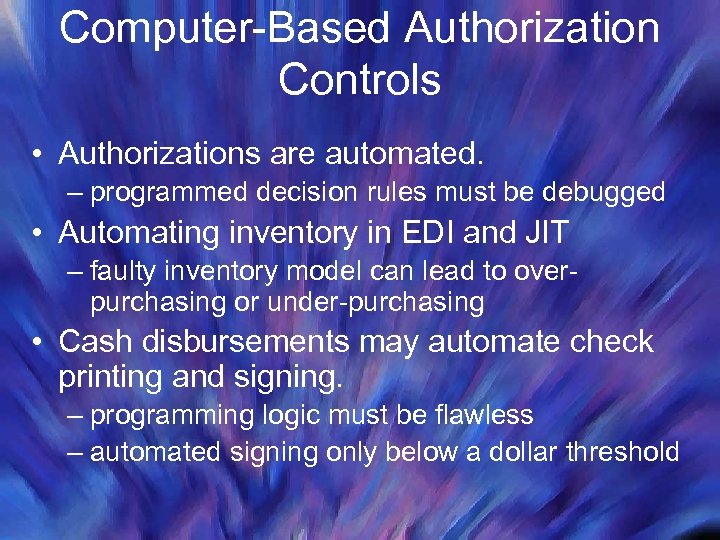 Computer-Based Authorization Controls

• Authorizations are automated.
– programmed decision rules must be debugged
• Automating inventory in EDI and JIT
– faulty inventory model can lead to over-purchasing or under-purchasing
• Cash disbursements may automate check printing and signing.
– programming logic must be flawless
– automated signing only below a dollar threshold